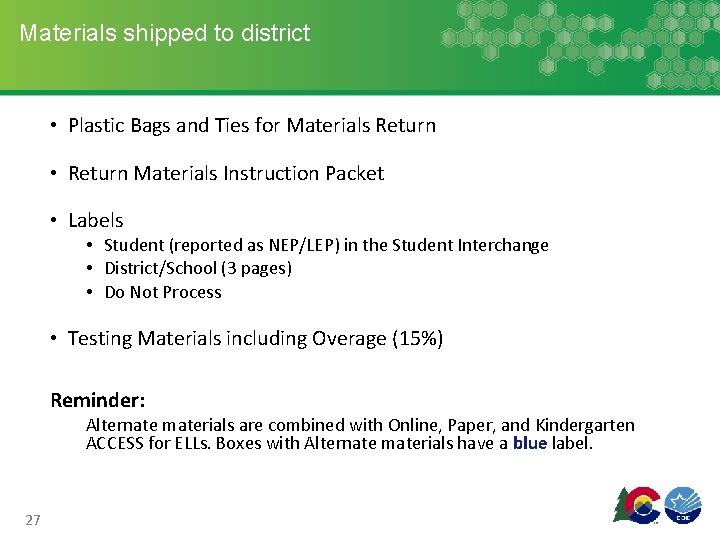 Materials shipped to district

• Plastic Bags and Ties for Materials Return

• Return Materials Instruction Packet

• Labels
  • Student (reported as NEP/LEP) in the Student Interchange
  • District/School (3 pages)
  • Do Not Process

• Testing Materials including Overage (15%)

Reminder:

Alternate materials are combined with Online, Paper, and Kindergarten ACCESS for ELLs. Boxes with Alternate materials have a blue label.

27

CDE